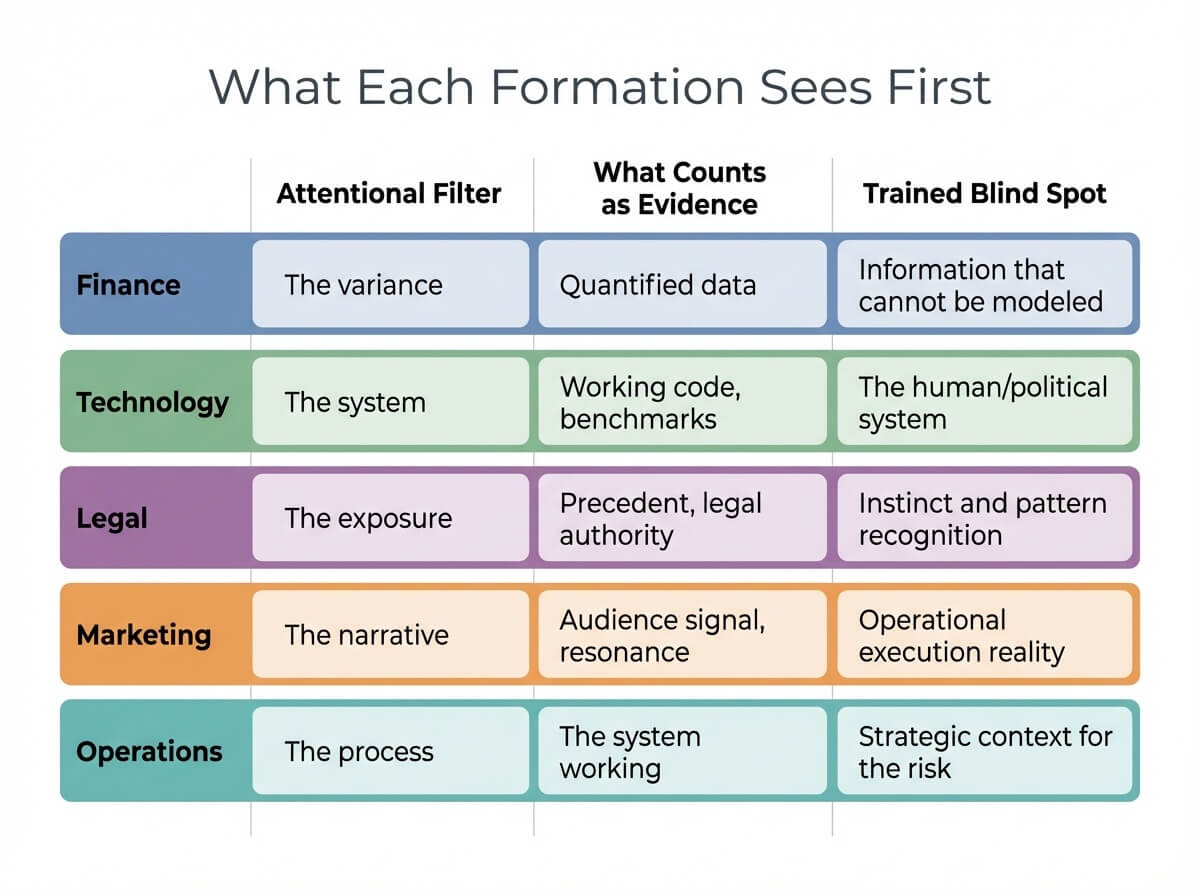 What Each Formation Sees First

| | Attentional Filter | What Counts as Evidence | Trained Blind Spot |
|---|---|---|---|
| Finance | The variance | Quantified data | Information that cannot be modeled |
| Technology | The system | Working code, benchmarks | The human/political system |
| Legal | The exposure | Precedent, legal authority | Instinct and pattern recognition |
| Marketing | The narrative | Audience signal, resonance | Operational execution reality |
| Operations | The process | The system working | Strategic context for the risk |